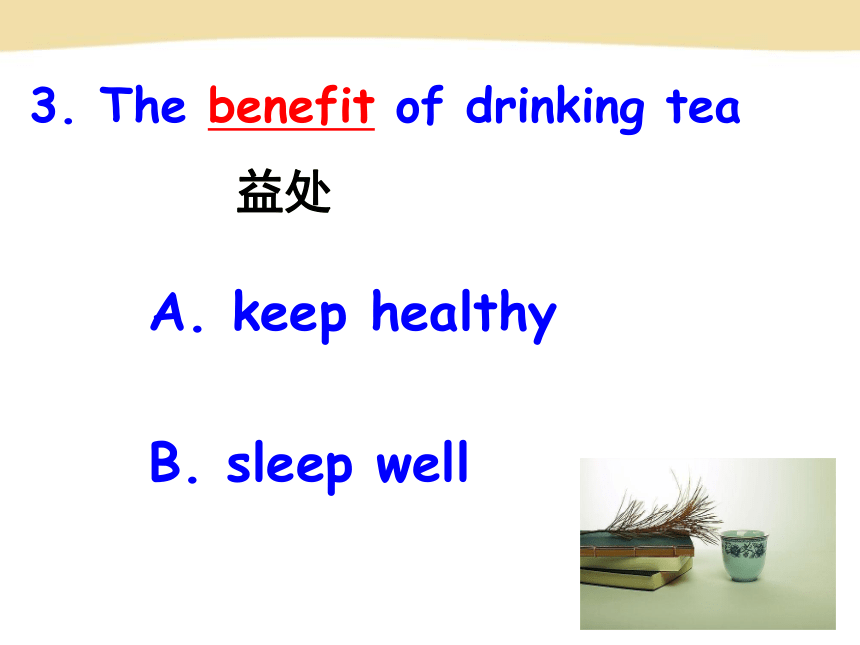 3. The benefit of drinking tea

益处

A. keep healthy

B. sleep well